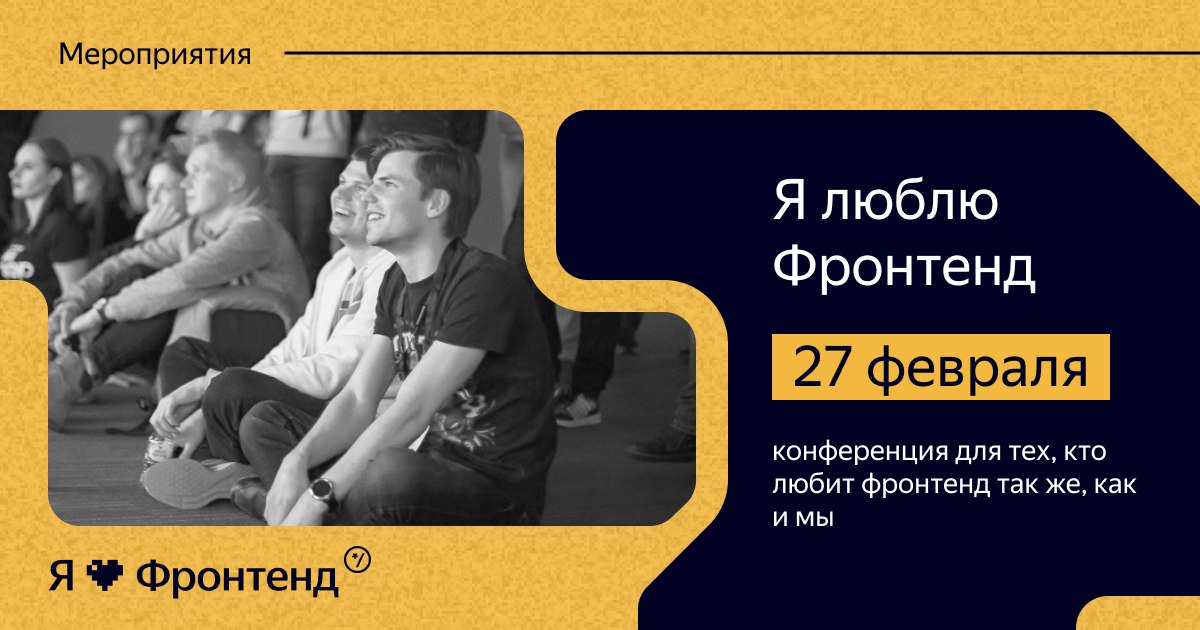 Мероприятия

Я люблю Фронтенд

27 февраля

конференция для тех, кто любит фронтенд так же, как и мы

Я ❤ Фронтенд